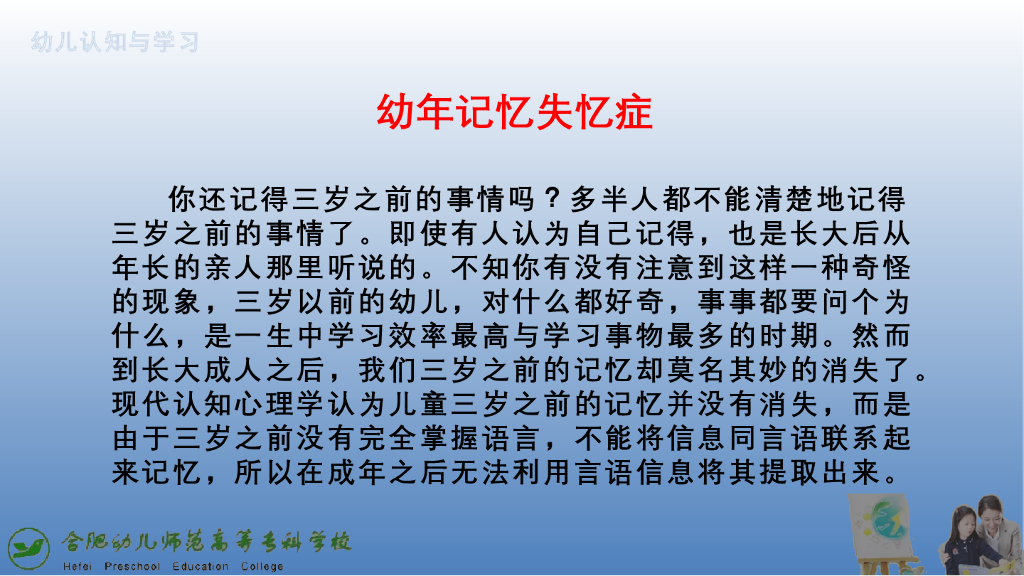 幼儿认知与学习

幼年记忆失忆症

你还记得三岁之前的事情吗？多半人都不能清楚地记得三岁之前的事情了。即使有人认为自己记得，也是长大后从年长的亲人那里听说的。不知你有没有注意到这样一种奇怪的现象，三岁以前的幼儿，对什么都好奇，事事都要问个为什么，是一生中学习效率最高与学习事物最多的时期。然而到长大成人之后，我们三岁之前的记忆却莫名其妙的消失了。现代认知心理学认为儿童三岁之前的记忆并没有消失，而是由于三岁之前没有完全掌握语言，不能将信息同言语联系起来记忆，所以在成年之后无法利用言语信息将其提取出来。

合肥幼儿师范高等专科学校
Hefei Preschool Education College